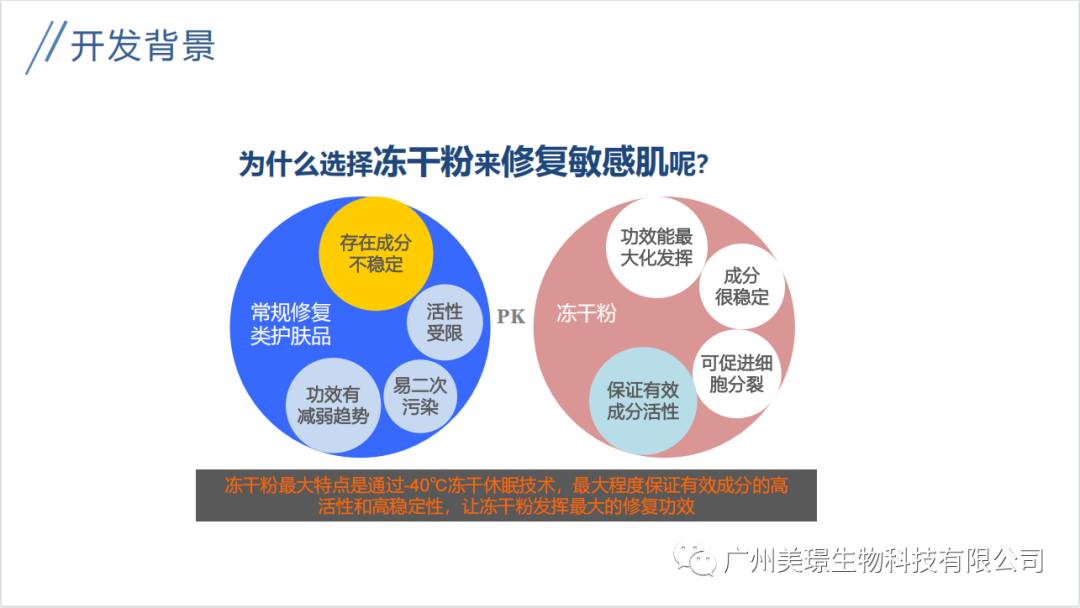 开发背景

为什么选择冻干粉来修复敏感肌呢?

常规修复类护肤品

存在成分不稳定

活性受限

易二次污染

功效有减弱趋势

PK

冻干粉

功效能最大化发挥

成分很稳定

可促进细胞分裂

保证有效成分活性

冻干粉最大特点是通过-40℃冻干休眠技术，最大程度保证有效成分的高活性和高稳定性，让冻干粉发挥最大的修复功效

广州美璟生物科技有限公司